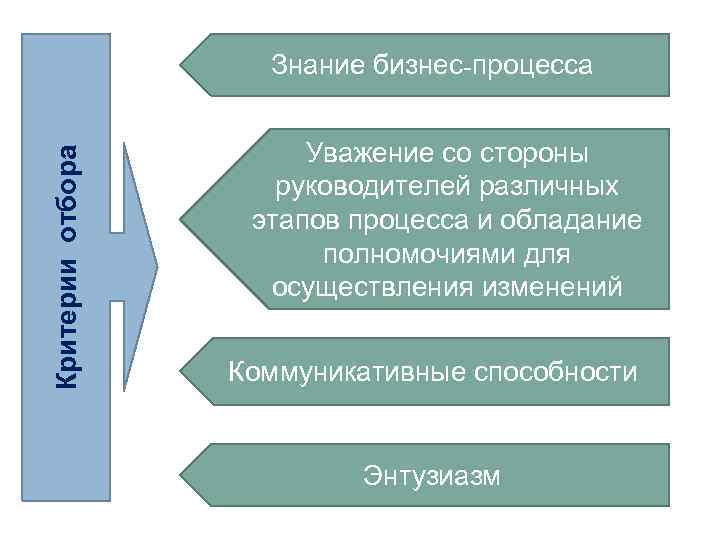 Критерии отбора

Знание бизнес-процесса

Уважение со стороны руководителей различных этапов процесса и обладание полномочиями для осуществления изменений

Коммуникативные способности

Энтузиазм